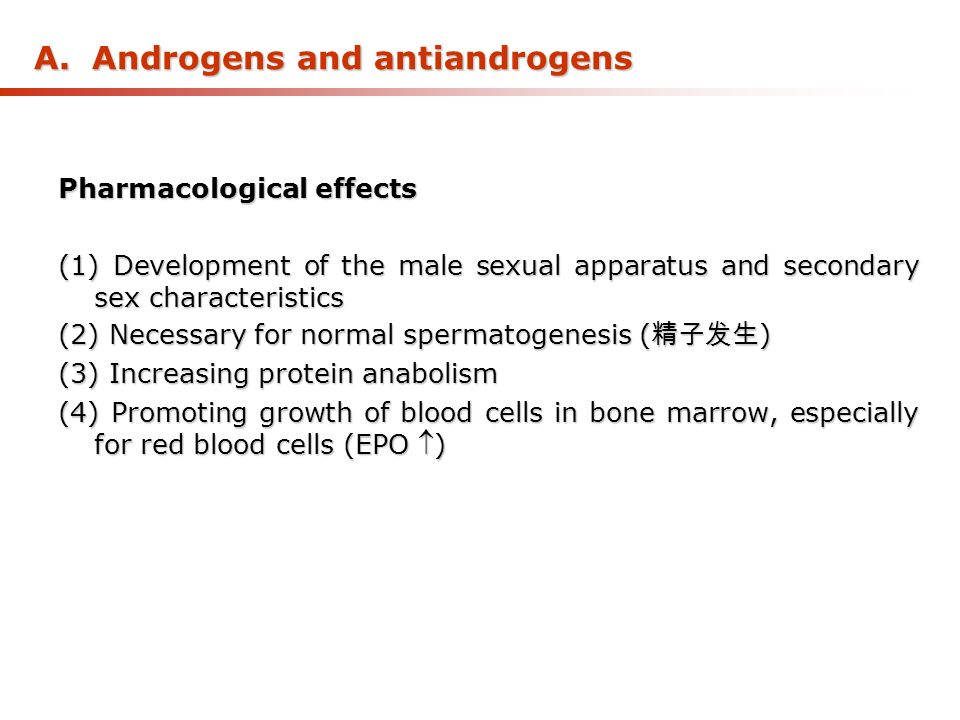 A. Androgens and antiandrogens

Pharmacological effects

(1) Development of the male sexual apparatus and secondary sex characteristics

(2) Necessary for normal spermatogenesis (精子发生)

(3) Increasing protein anabolism

(4) Promoting growth of blood cells in bone marrow, especially for red blood cells (EPO $\uparrow$)